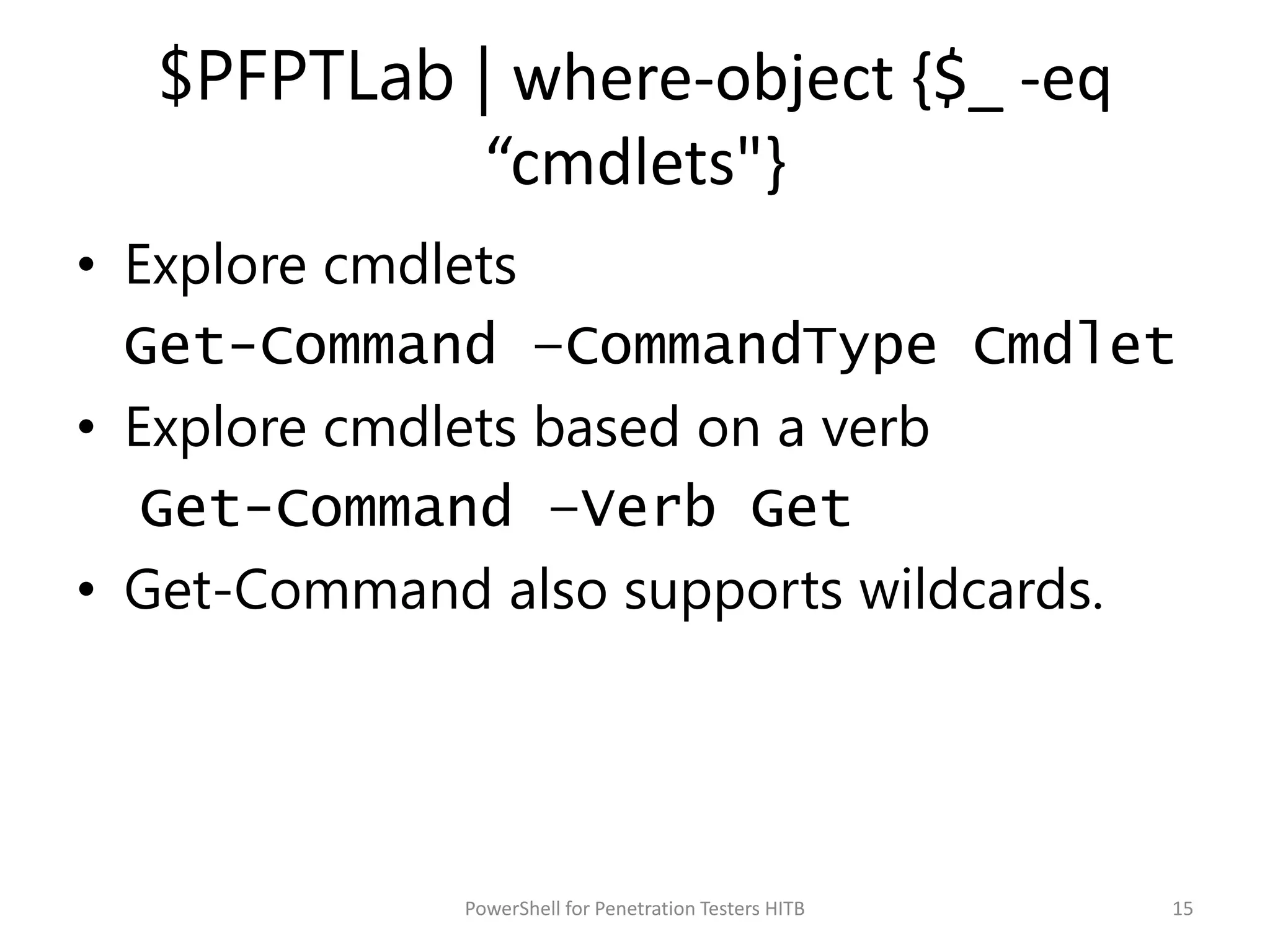 $PFPTLab | where-object {$_ -eq “cmdlets"}

• Explore cmdlets
Get-Command –CommandType Cmdlet

• Explore cmdlets based on a verb
Get-Command –Verb Get

• Get-Command also supports wildcards.

PowerShell for Penetration Testers HITB

15